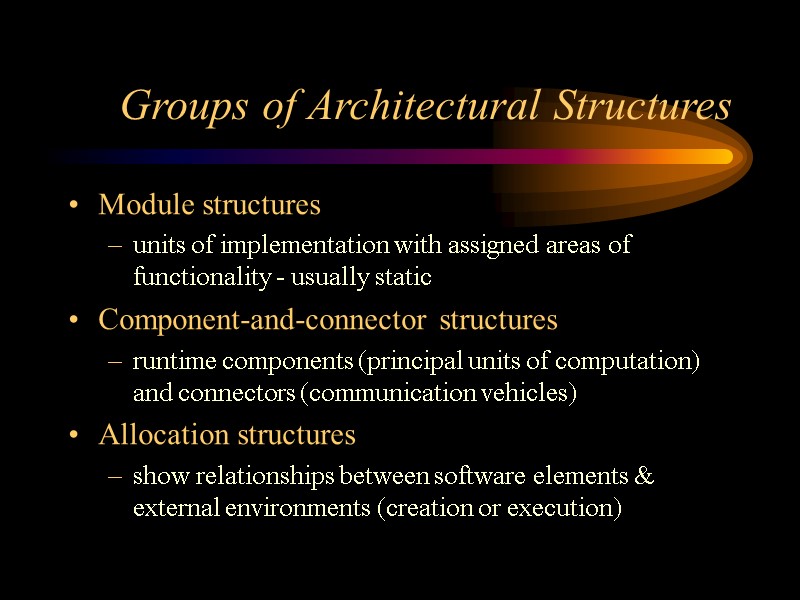 Groups of Architectural Structures

• Module structures
– units of implementation with assigned areas of functionality - usually static

• Component-and-connector structures
– runtime components (principal units of computation) and connectors (communication vehicles)

• Allocation structures
– show relationships between software elements & external environments (creation or execution)